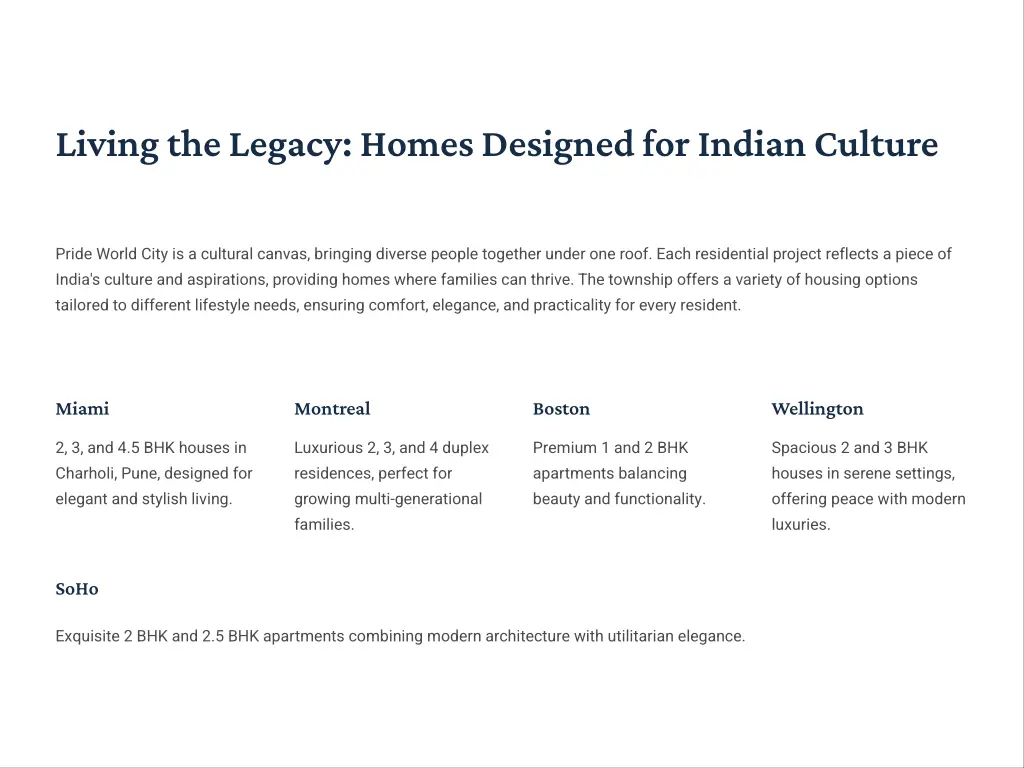 Living the Legacy: Homes Designed for Indian Culture

Pride World City is a cultural canvas, bringing diverse people together under one roof. Each residential project reflects a piece of India's culture and aspirations, providing homes where families can thrive. The township offers a variety of housing options tailored to different lifestyle needs, ensuring comfort, elegance, and practicality for every resident.

Miami

2, 3, and 4.5 BHK houses in Charholi, Pune, designed for elegant and stylish living.

Montreal

Luxurious 2, 3, and 4 duplex residences, perfect for growing multi-generational families.

Boston

Premium 1 and 2 BHK apartments balancing beauty and functionality.

Wellington

Spacious 2 and 3 BHK houses in serene settings, offering peace with modern luxuries.

SoHo

Exquisite 2 BHK and 2.5 BHK apartments combining modern architecture with utilitarian elegance.